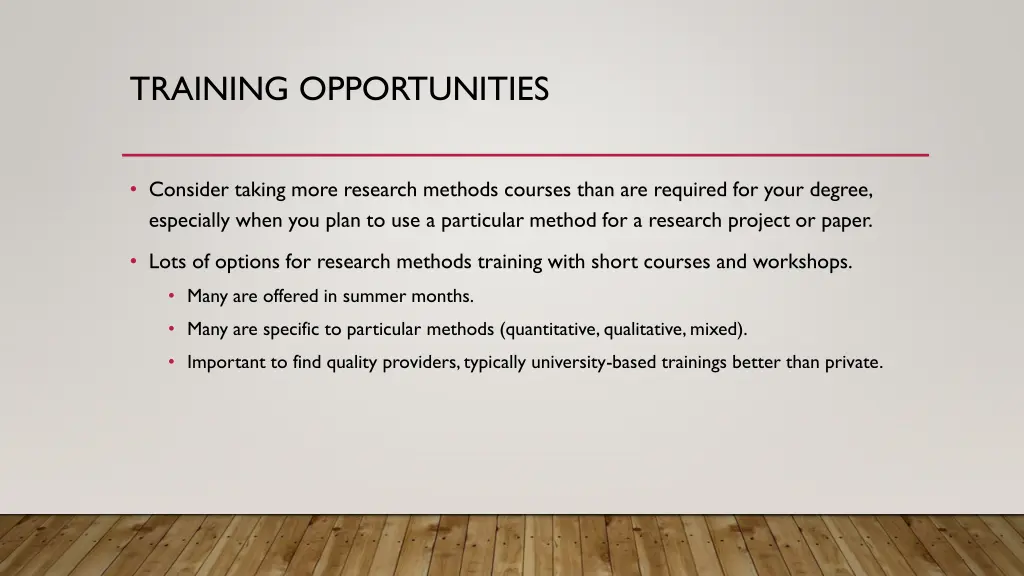 TRAINING OPPORTUNITIES

• Consider taking more research methods courses than are required for your degree, especially when you plan to use a particular method for a research project or paper.

• Lots of options for research methods training with short courses and workshops.
  • Many are offered in summer months.
  • Many are specific to particular methods (quantitative, qualitative, mixed).
  • Important to find quality providers, typically university-based trainings better than private.